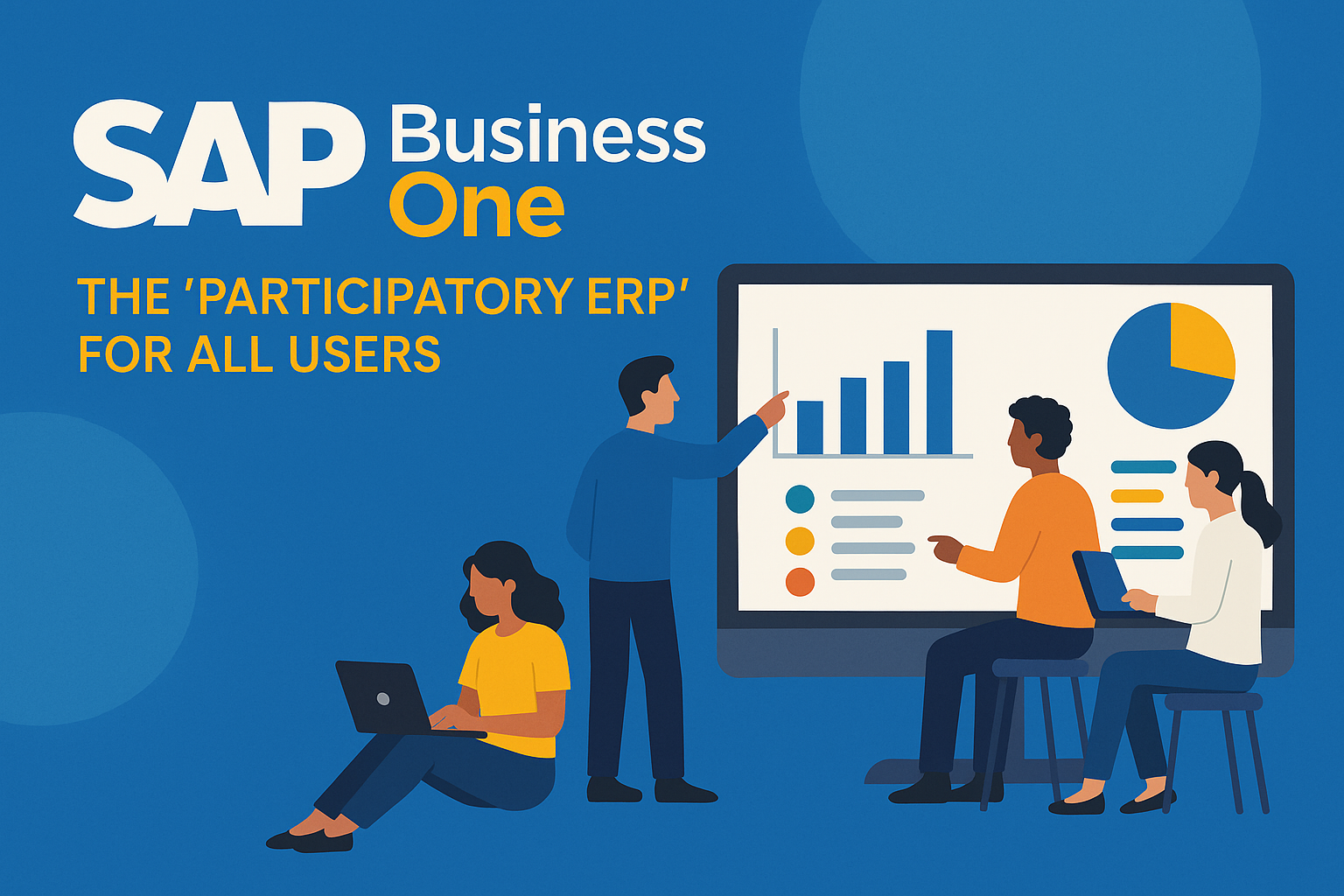 SAP Business One

THE 'PARTICIPATORY ERP' FOR ALL USERS